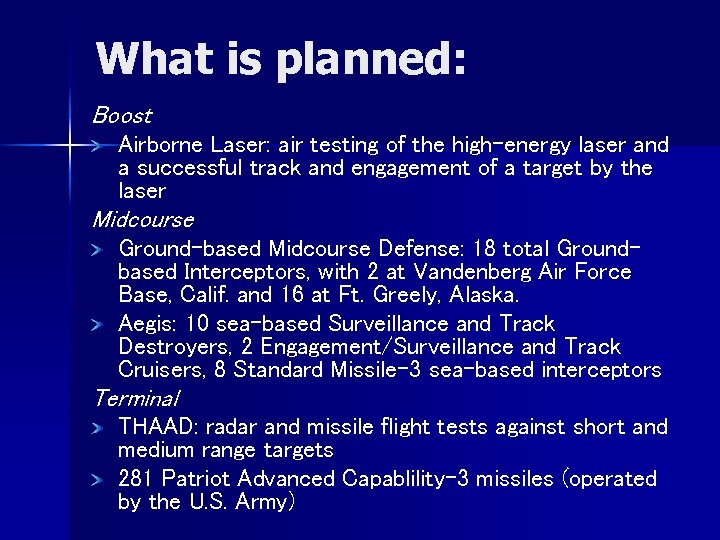 What is planned:

Boost

Airborne Laser: air testing of the high-energy laser and a successful track and engagement of a target by the laser

Midcourse

Ground-based Midcourse Defense: 18 total Ground-based Interceptors, with 2 at Vandenberg Air Force Base, Calif. and 16 at Ft. Greely, Alaska.

Aegis: 10 sea-based Surveillance and Track Destroyers, 2 Engagement/Surveillance and Track Cruisers, 8 Standard Missile-3 sea-based interceptors

Terminal

THAAD: radar and missile flight tests against short and medium range targets

281 Patriot Advanced Capablility-3 missiles (operated by the U.S. Army)